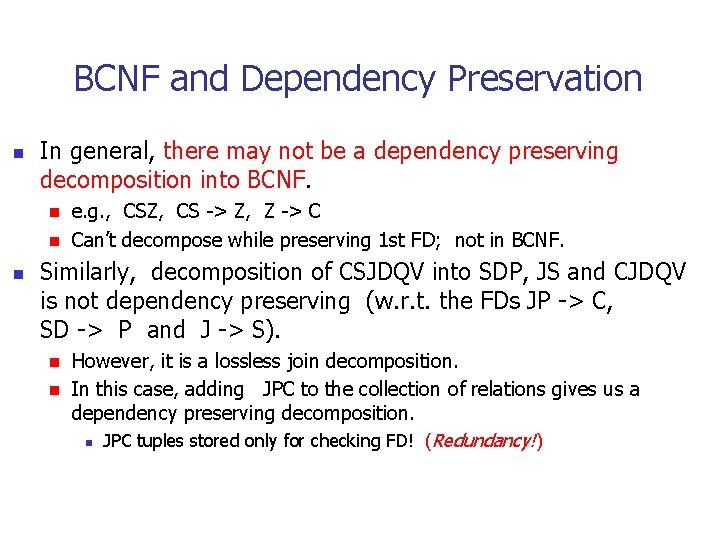 BCNF and Dependency Preservation

In general, there may not be a dependency preserving decomposition into BCNF.

e.g., CSZ, CS -> Z, Z -> C

Can't decompose while preserving 1st FD; not in BCNF.

Similarly, decomposition of CSJDQV into SDP, JS and CJDQV is not dependency preserving (w.r.t. the FDs JP -> C, SD -> P and J -> S).

However, it is a lossless join decomposition.

In this case, adding JPC to the collection of relations gives us a dependency preserving decomposition.

JPC tuples stored only for checking FD! (Redundancy!)